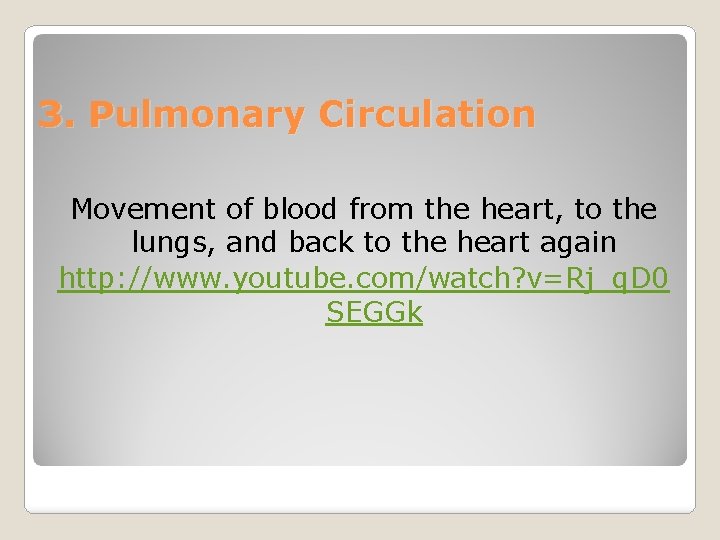 3. Pulmonary Circulation

Movement of blood from the heart, to the lungs, and back to the heart again
http://www.youtube.com/watch?v=Rj_qD0SEGGk